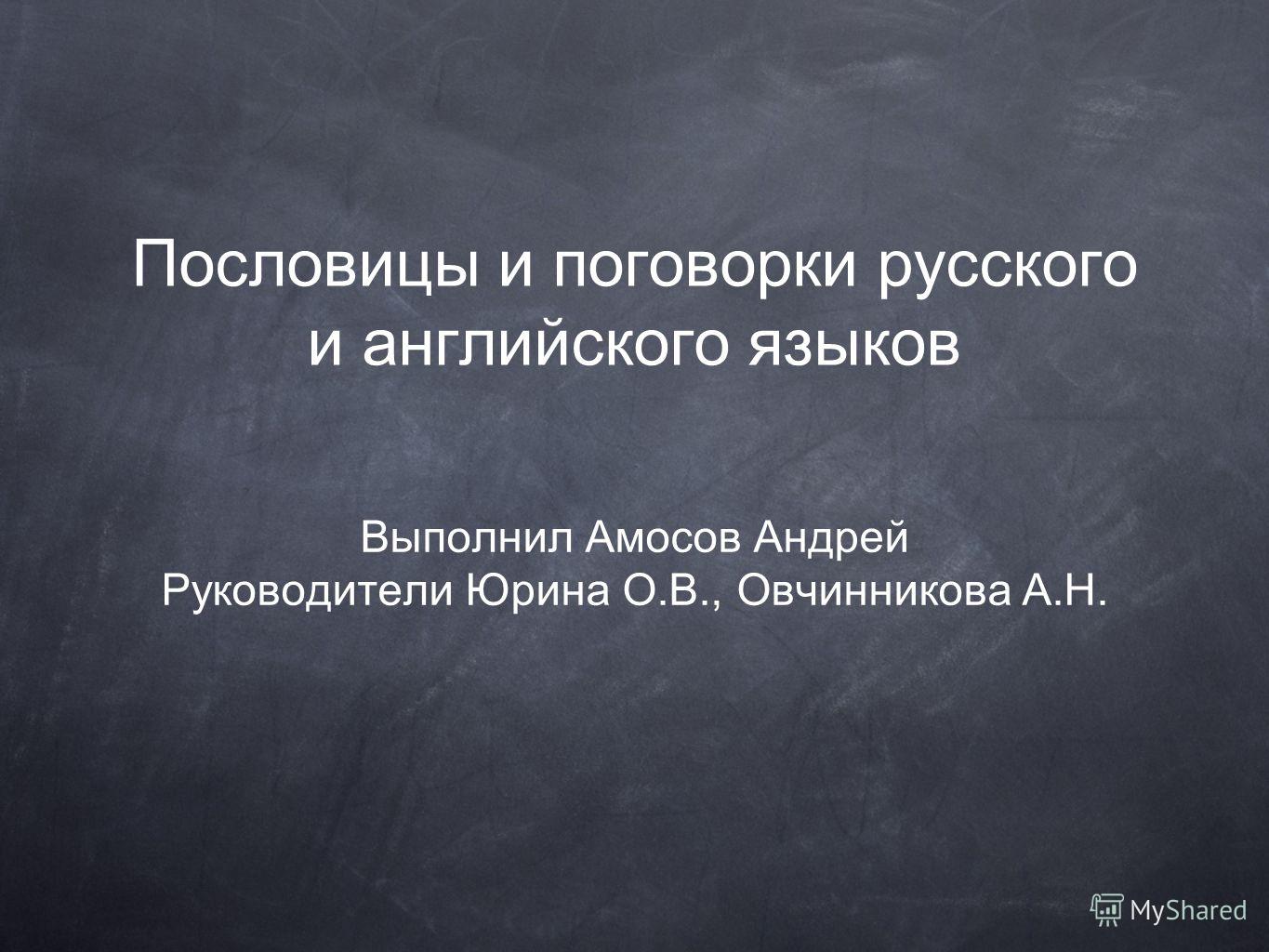 Пословицы и поговорки русского и английского языков

Выполнил Амосов Андрей
Руководители Юрина О.В., Овчинникова А.Н.

MyShared